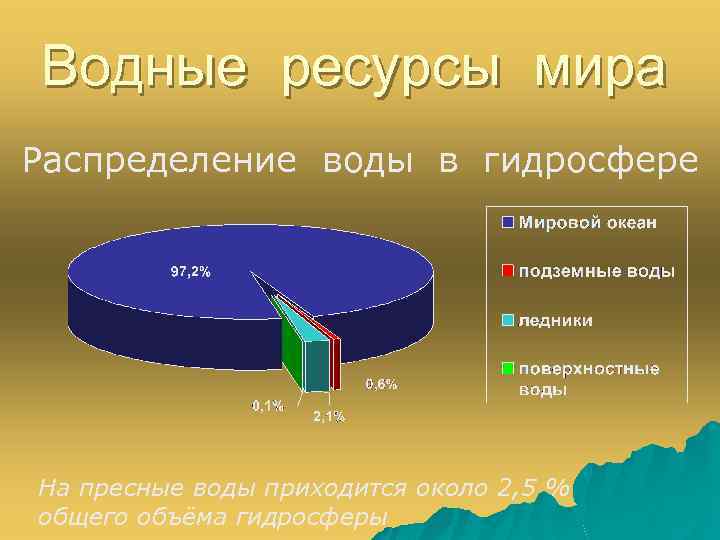 Водные ресурсы мира

Распределение воды в гидросфере

97,2%

0,6%

0,1%

2,1%

Мировой океан

подземные воды

ледники

поверхностные воды

На пресные воды приходится около 2,5 % общего объёма гидросферы